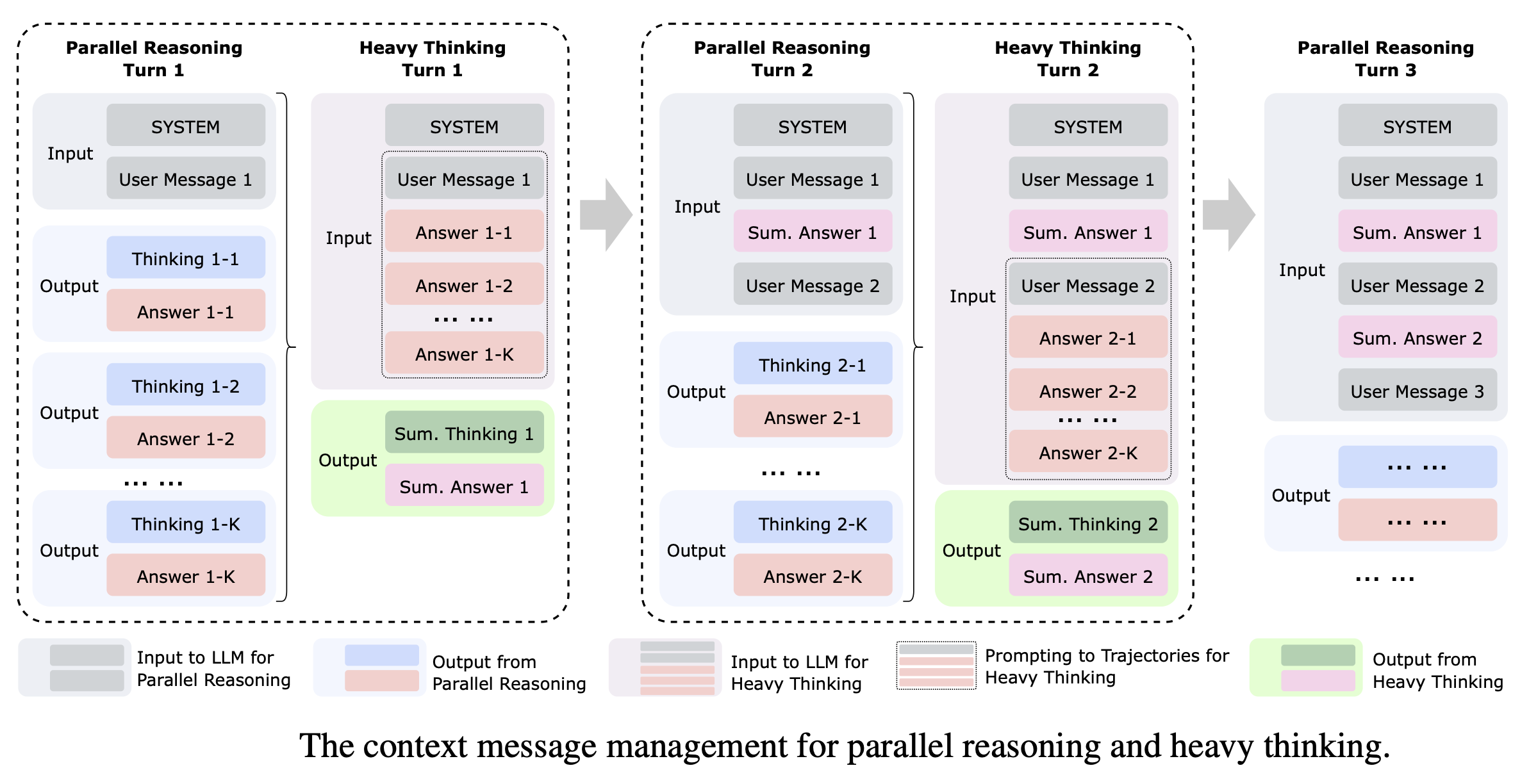 Parallel Reasoning Turn 1

Input
SYSTEM
User Message 1

Output
Thinking 1-1
Answer 1-1

Output
Thinking 1-2
Answer 1-2

... ...

Output
Thinking 1-K
Answer 1-K

Heavy Thinking Turn 1

Input
SYSTEM
User Message 1
Answer 1-1
Answer 1-2
... ...
Answer 1-K

Output
Sum. Thinking 1
Sum. Answer 1

Parallel Reasoning Turn 2

Input
SYSTEM
User Message 1
Sum. Answer 1
User Message 2

Output
Thinking 2-1
Answer 2-1

... ...

Output
Thinking 2-K
Answer 2-K

Heavy Thinking Turn 2

Input
SYSTEM
User Message 1
Sum. Answer 1
User Message 2
Answer 2-1
Answer 2-2
... ...
Answer 2-K

Output
Sum. Thinking 2
Sum. Answer 2

Parallel Reasoning Turn 3

Input
SYSTEM
User Message 1
Sum. Answer 1
User Message 2
Sum. Answer 2
User Message 3

Output
... ...
... ...

... ...

Input to LLM for Parallel Reasoning
Output from Parallel Reasoning
Input to LLM for Heavy Thinking
Prompting to Trajectories for Heavy Thinking
Output from Heavy Thinking

The context message management for parallel reasoning and heavy thinking.